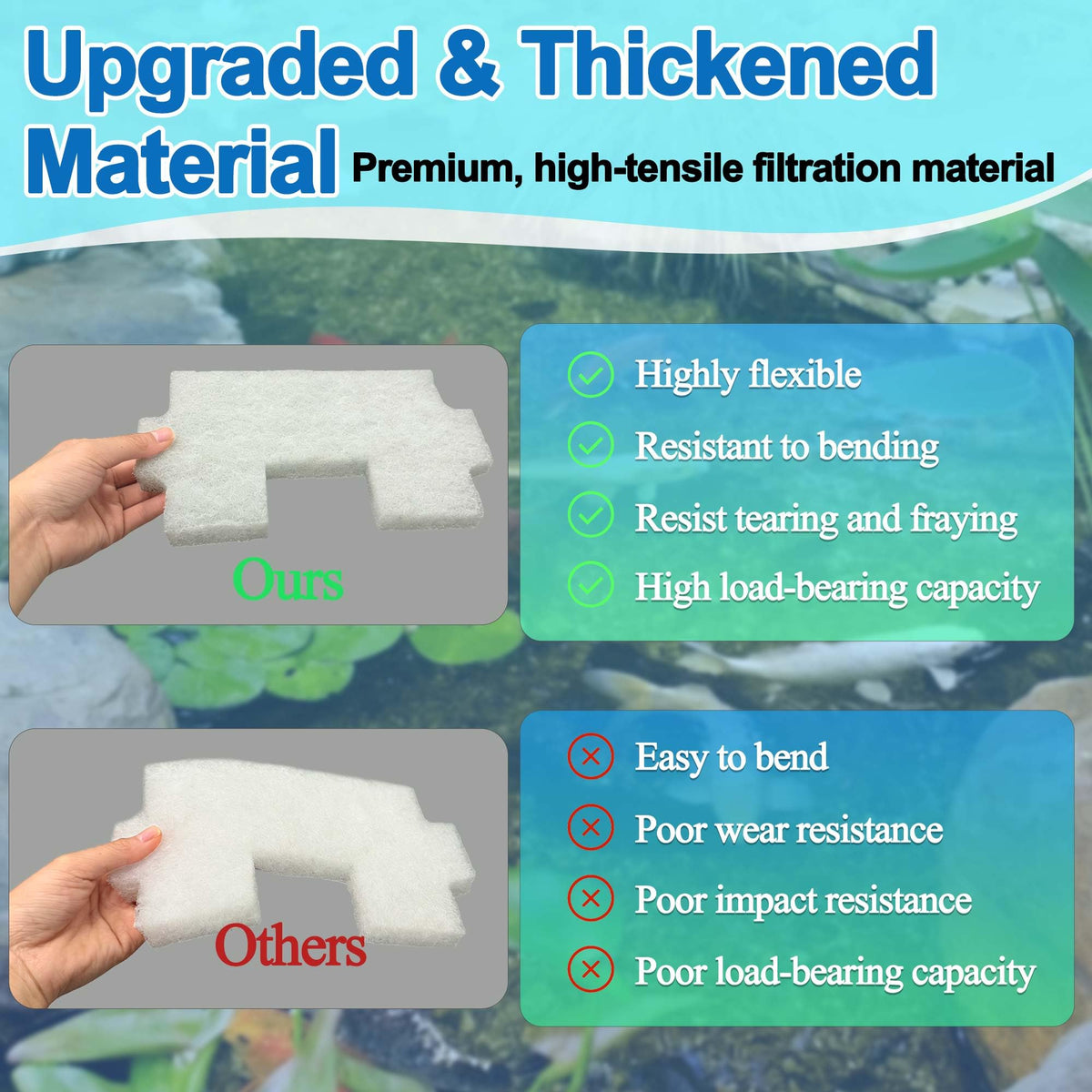 Upgraded & Thickened Material

Premium, high-tensile filtration material

Ours

Highly flexible
Resistant to bending
Resist tearing and fraying
High load-bearing capacity

Others

Easy to bend
Poor wear resistance
Poor impact resistance
Poor load-bearing capacity